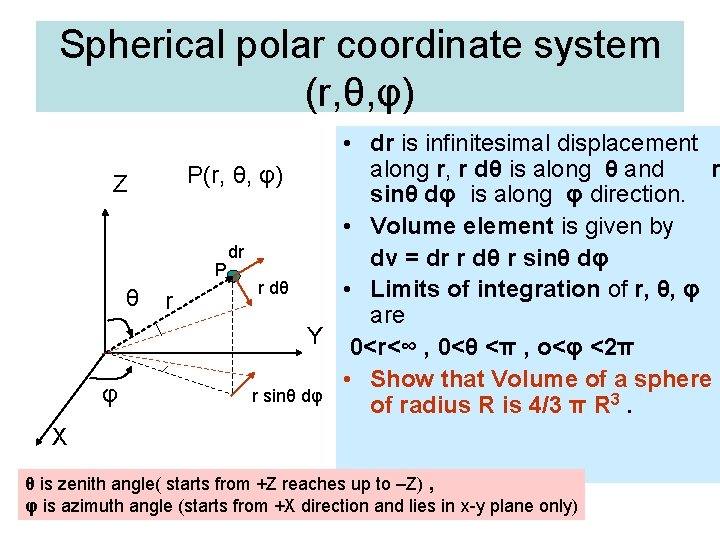 Spherical polar coordinate system (r,θ,φ)

Z

P(r, θ, φ)

dr

P

r dθ

θ

r

Y

φ

r sinθ dφ

X

• dr is infinitesimal displacement along r, r dθ is along θ and r sinθ dφ is along φ direction.

• Volume element is given by

dv = dr r dθ r sinθ dφ

• Limits of integration of r, θ, φ are

0<r<∞ , 0<θ <π , o<φ <2π

• Show that Volume of a sphere of radius R is 4/3 π $R^3$ .

θ is zenith angle( starts from +Z reaches up to –Z) ,
φ is azimuth angle (starts from +X direction and lies in x-y plane only)